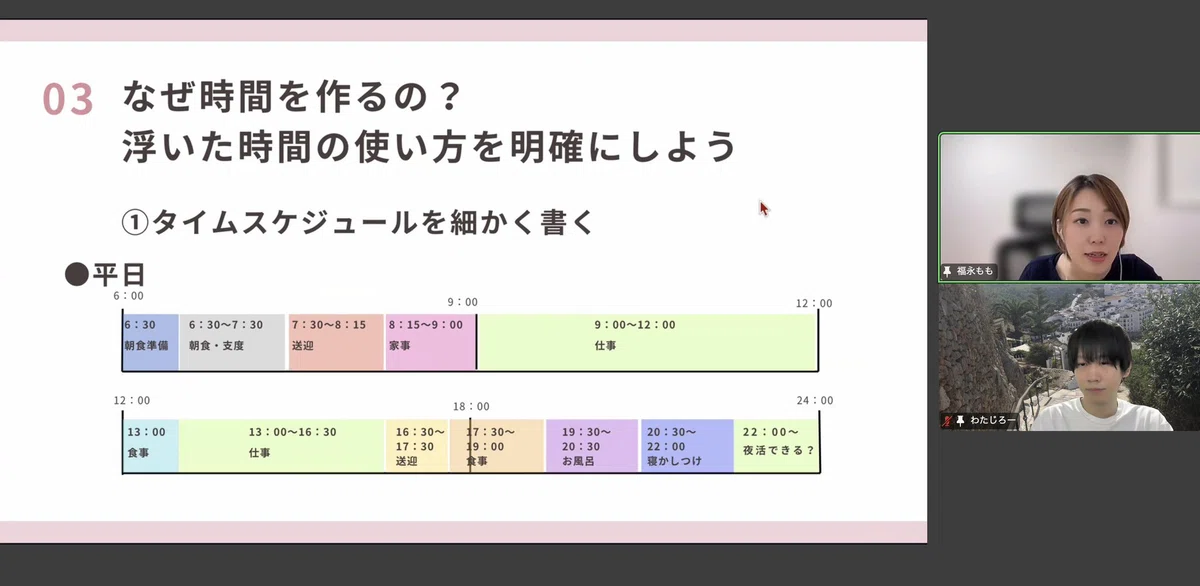 03 なぜ時間を作るの？
浮いた時間の使い方を明確にしよう

①タイムスケジュールを細かく書く

●平日

6：00　9：00　12：00

6：30 朝食準備
6：30〜7：30 朝食・支度
7：30〜8：15 送迎
8：15〜9：00 家事
9：00〜12：00 仕事

12：00　18：00　24：00

13：00 食事
13：00〜16：30 仕事
16：30〜17：30 送迎
17：30〜19：00 食事
19：30〜20：30 お風呂
20：30〜22：00 寝かしつけ
22：00〜 夜活できる？

福永もも
わたじろー